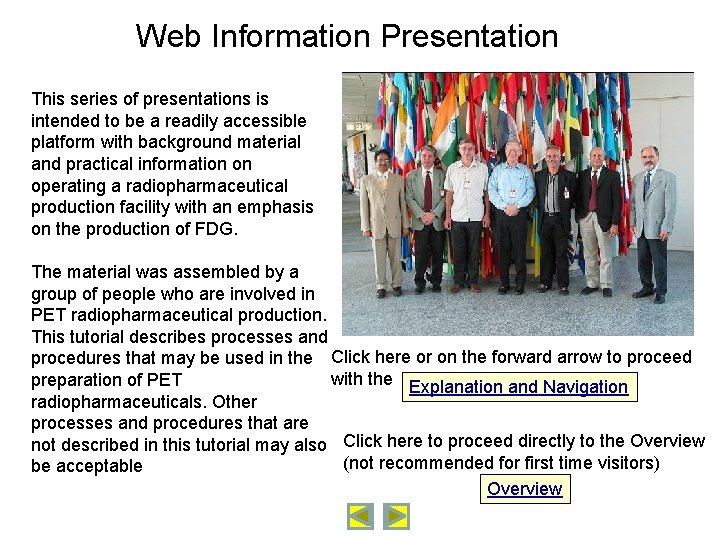 Web Information Presentation

This series of presentations is intended to be a readily accessible platform with background material and practical information on operating a radiopharmaceutical production facility with an emphasis on the production of FDG.

The material was assembled by a group of people who are involved in PET radiopharmaceutical production. This tutorial describes processes and procedures that may be used in the preparation of PET radiopharmaceuticals. Other processes and procedures that are not described in this tutorial may also be acceptable

Click here or on the forward arrow to proceed with the Explanation and Navigation

Click here to proceed directly to the Overview (not recommended for first time visitors)

Overview